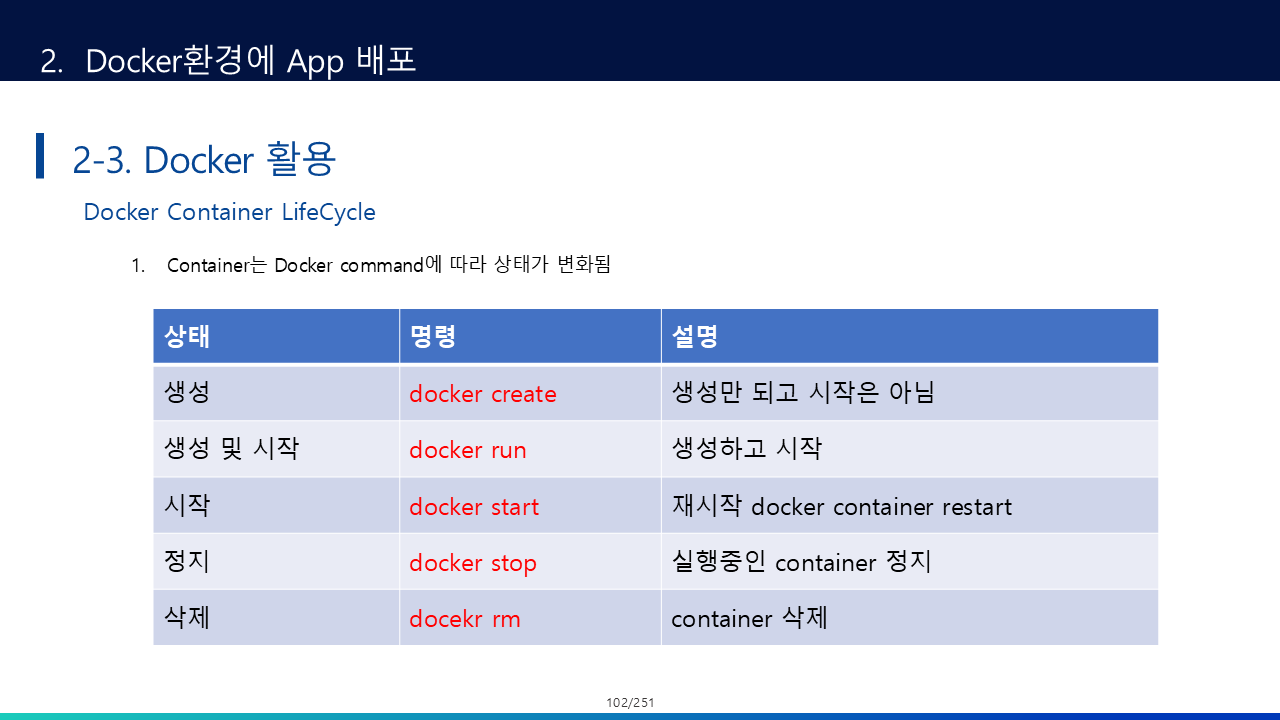 2. Docker환경에 App 배포

2-3. Docker 활용

Docker Container LifeCycle

1. Container는 Docker command에 따라 상태가 변화됨

| 상태 | 명령 | 설명 |
|---|---|---|
| 생성 | docker create | 생성만 되고 시작은 아님 |
| 생성 및 시작 | docker run | 생성하고 시작 |
| 시작 | docker start | 재시작 docker container restart |
| 정지 | docker stop | 실행중인 container 정지 |
| 삭제 | docekr rm | container 삭제 |

102/251